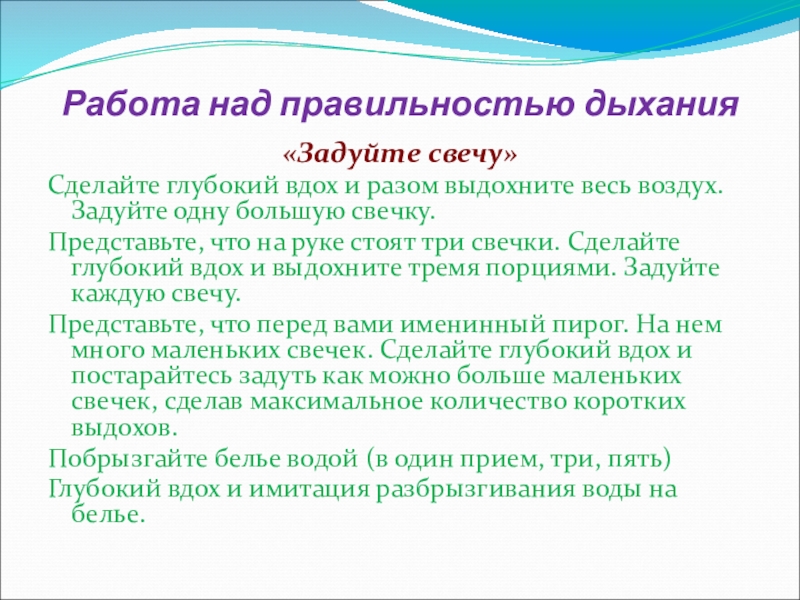 Работа над правильностью дыхания

«Задуйте свечу»

Сделайте глубокий вдох и разом выдохните весь воздух. Задуйте одну большую свечку.

Представьте, что на руке стоят три свечки. Сделайте глубокий вдох и выдохните тремя порциями. Задуйте каждую свечу.

Представьте, что перед вами именинный пирог. На нем много маленьких свечек. Сделайте глубокий вдох и постарайтесь задуть как можно больше маленьких свечек, сделав максимальное количество коротких выдохов.

Побрызгайте белье водой (в один прием, три, пять)

Глубокий вдох и имитация разбрызгивания воды на белье.